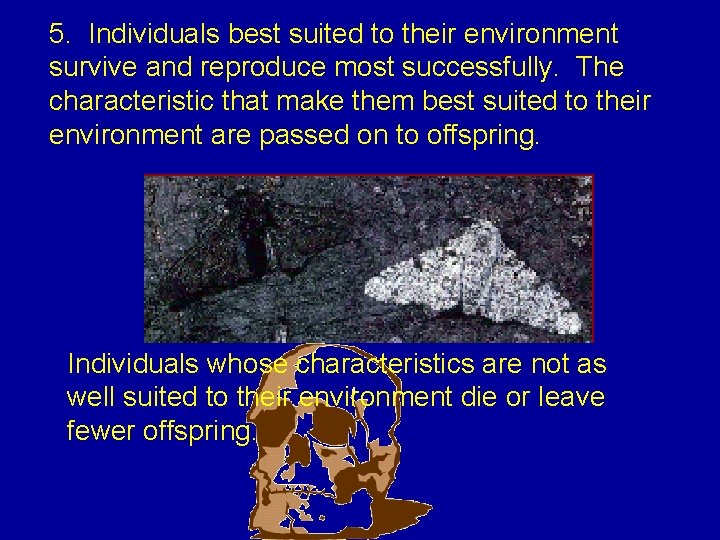 5. Individuals best suited to their environment survive and reproduce most successfully. The characteristic that make them best suited to their environment are passed on to offspring.

Individuals whose characteristics are not as well suited to their environment die or leave fewer offspring.